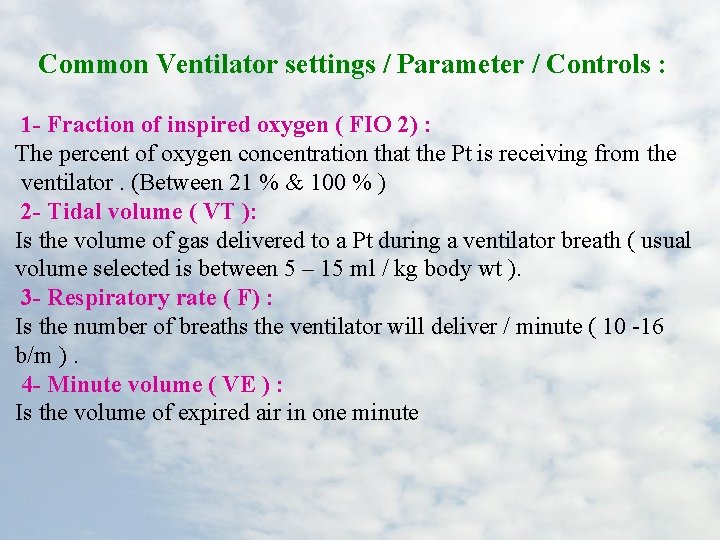 Common Ventilator settings / Parameter / Controls :

1- Fraction of inspired oxygen ( FIO 2) :
The percent of oxygen concentration that the Pt is receiving from the ventilator . (Between 21 % & 100 % )

2- Tidal volume ( VT ):
Is the volume of gas delivered to a Pt during a ventilator breath ( usual volume selected is between 5 – 15 ml / kg body wt ).

3- Respiratory rate ( F) :
Is the number of breaths the ventilator will deliver / minute ( 10 -16 b/m ) .

4- Minute volume ( VE ) :
Is the volume of expired air in one minute